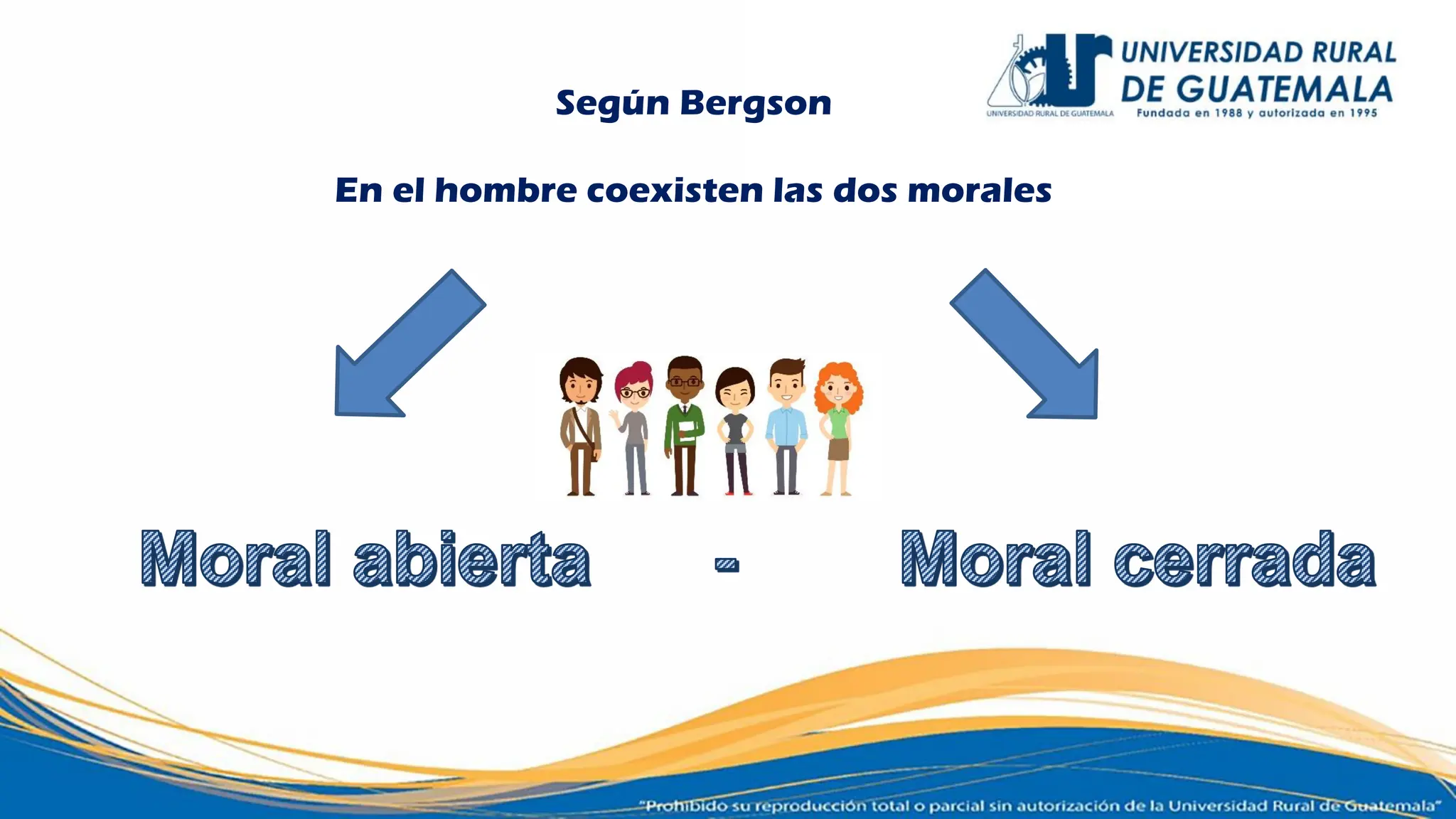 UNIVERSIDAD RURAL DE GUATEMALA
UNIVERSIDAD RURAL DE GUATEMALA
Fundada en 1988 y autorizada en 1995

Según Bergson

En el hombre coexisten las dos morales

Moral abierta - Moral cerrada

"Prohibido su reproducción total o parcial sin autorización de la Universidad Rural de Guatemala"